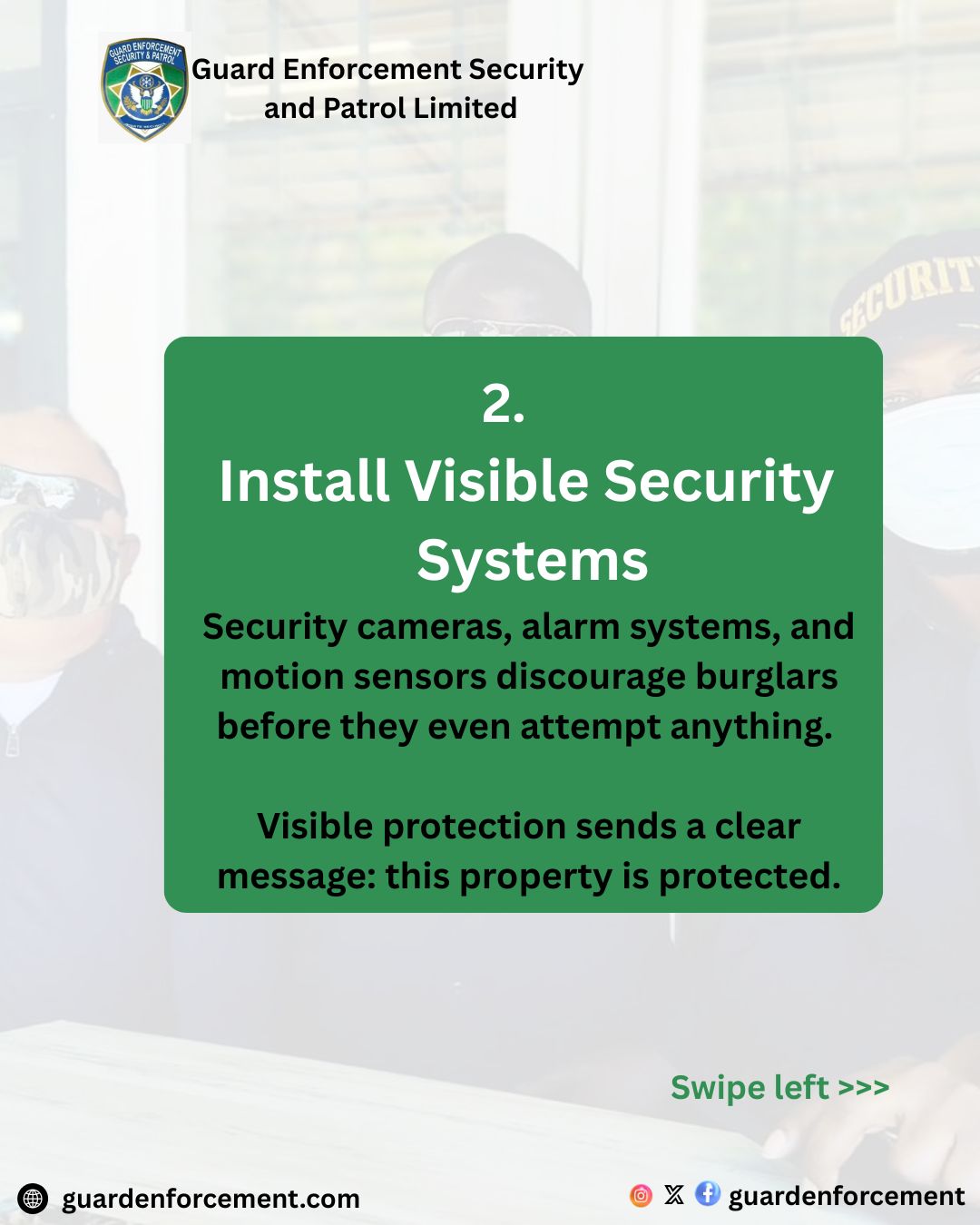 GUARD ENFORCEMENT SECURITY & PATROL

Guard Enforcement Security and Patrol Limited

SECURITY

2.
Install Visible Security Systems

Security cameras, alarm systems, and motion sensors discourage burglars before they even attempt anything.

Visible protection sends a clear message: this property is protected.

Swipe left >>>

guardenforcement.com

guardenforcement